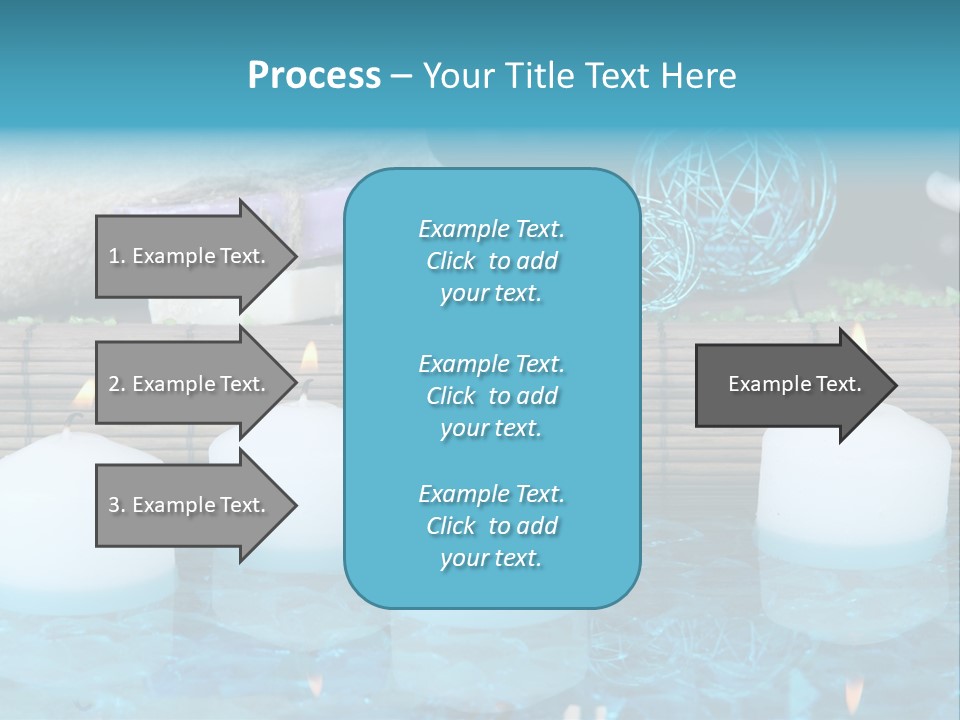 Process – Your Title Text Here

1. Example Text.

2. Example Text.

3. Example Text.

Example Text. Click to add your text.

Example Text. Click to add your text.

Example Text. Click to add your text.

Example Text.